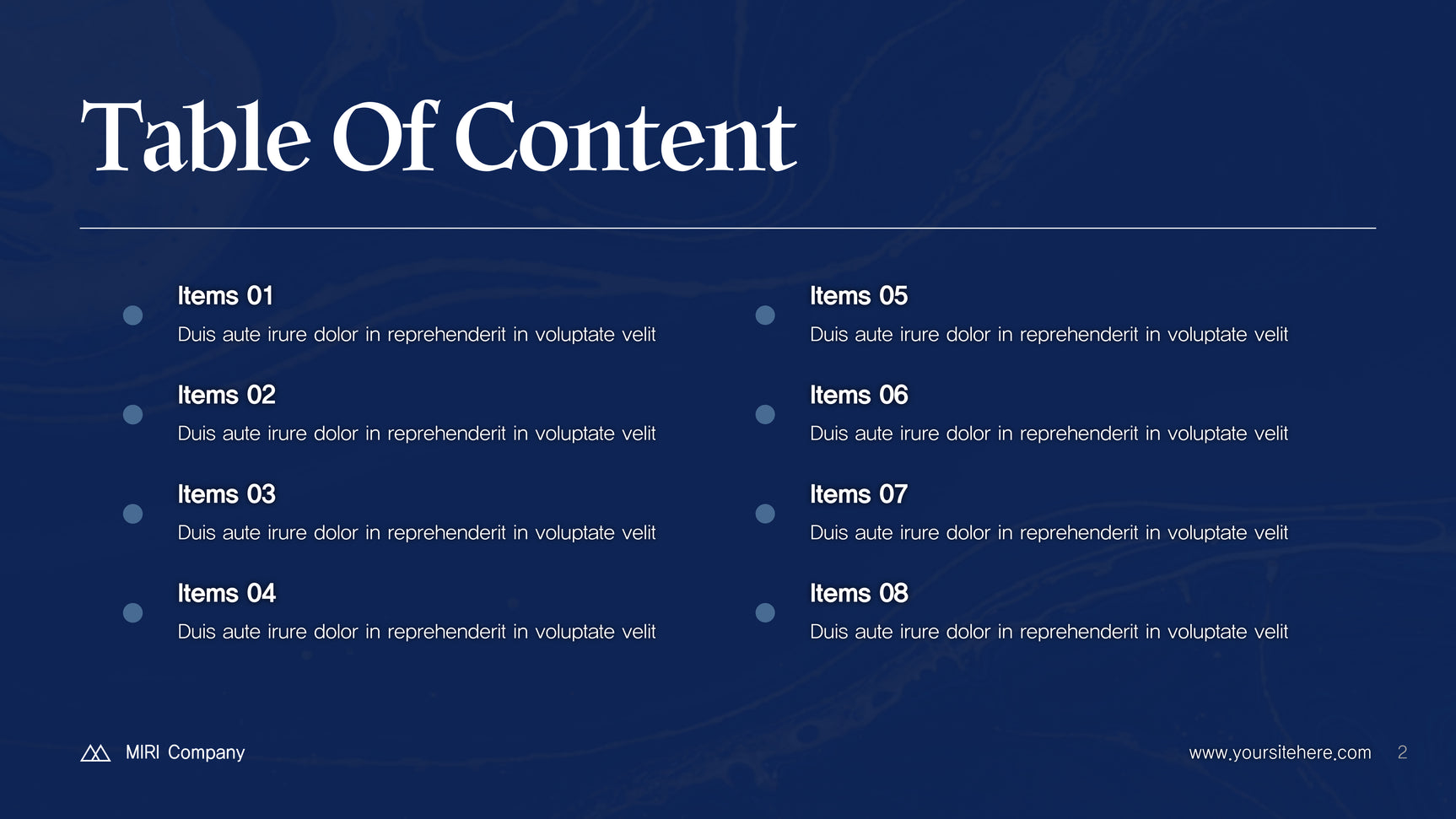 Table Of Content

Items 01
Duis aute irure dolor in reprehenderit in voluptate velit

Items 02
Duis aute irure dolor in reprehenderit in voluptate velit

Items 03
Duis aute irure dolor in reprehenderit in voluptate velit

Items 04
Duis aute irure dolor in reprehenderit in voluptate velit

Items 05
Duis aute irure dolor in reprehenderit in voluptate velit

Items 06
Duis aute irure dolor in reprehenderit in voluptate velit

Items 07
Duis aute irure dolor in reprehenderit in voluptate velit

Items 08
Duis aute irure dolor in reprehenderit in voluptate velit

MIRI Company

www.yoursitehere.com 2